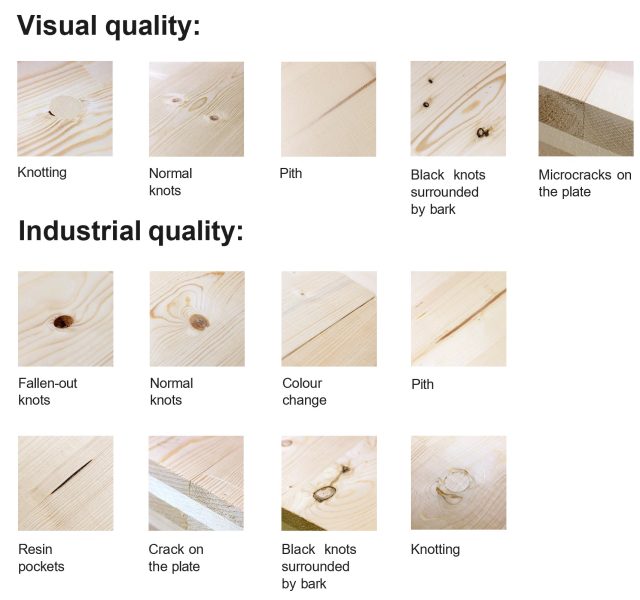 Visual quality:

Knotting

Normal knots

Pith

Black knots surrounded by bark

Microcracks on the plate

Industrial quality:

Fallen-out knots

Normal knots

Colour change

Pith

Resin pockets

Crack on the plate

Black knots surrounded by bark

Knotting